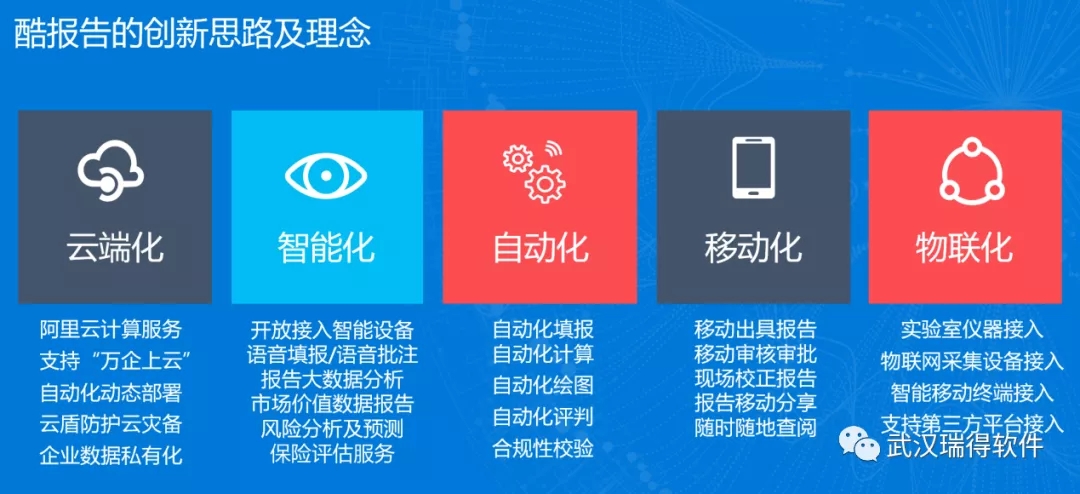 酷报告的创新思路及理念

云端化

阿里云计算服务
支持“万企上云”
自动化动态部署
云盾防护云灾备
企业数据私有化

智能化

开放接入智能设备
语音填报/语音批注
报告大数据分析
市场价值数据报告
风险分析及预测
保险评估服务

自动化

自动化填报
自动化计算
自动化绘图
自动化评判
合规性校验

移动化

移动出具报告
移动审核审批
现场校正报告
报告移动分享
随时随地查阅

物联化

实验室仪器接入
物联网采集设备接入
智能移动终端接入
支持第三方平台接入

武汉瑞得软件